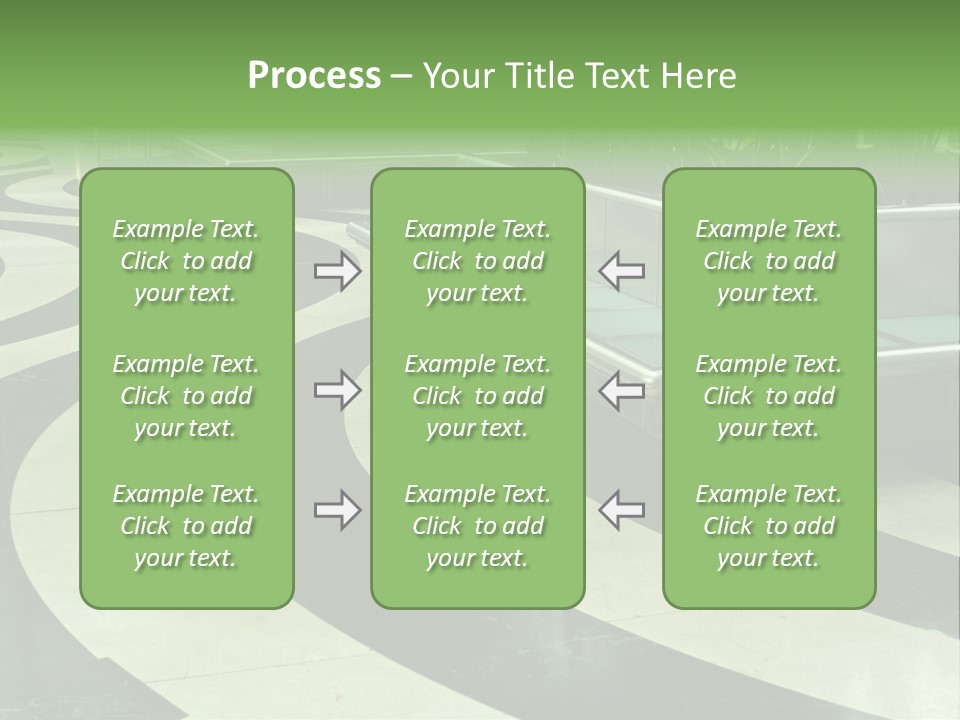 Process – Your Title Text Here

Example Text. Click to add your text.

Example Text. Click to add your text.

Example Text. Click to add your text.

Example Text. Click to add your text.

Example Text. Click to add your text.

Example Text. Click to add your text.

Example Text. Click to add your text.

Example Text. Click to add your text.

Example Text. Click to add your text.